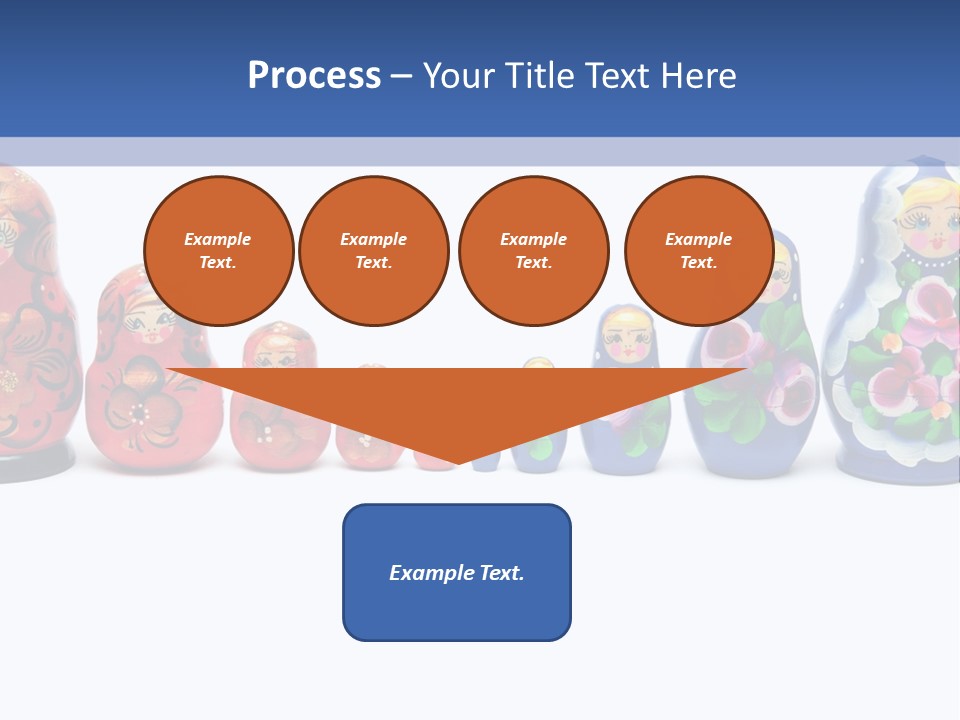 Process – Your Title Text Here

Example Text.

Example Text.

Example Text.

Example Text.

Example Text.